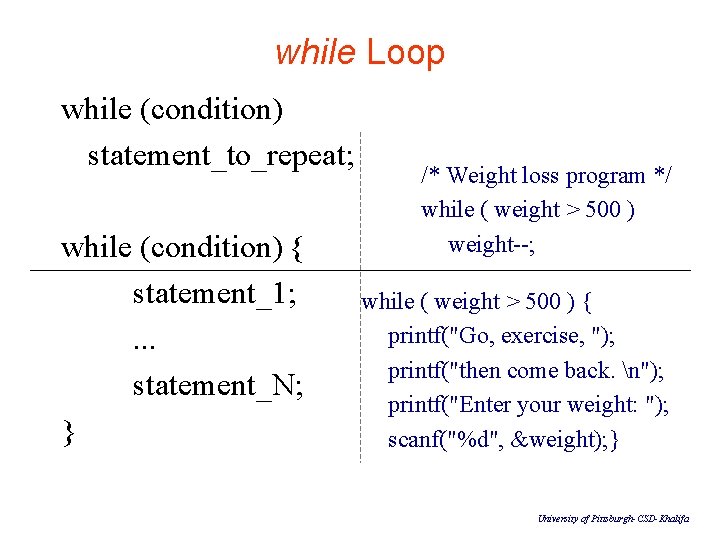 while Loop

while (condition)
statement_to_repeat;

while (condition) {
statement_1;
...
statement_N;
}

/* Weight loss program */
while ( weight > 500 )
weight--;

while ( weight > 500 ) {
printf("Go, exercise, ");
printf("then come back. \n");
printf("Enter your weight: ");
scanf("%d", &weight);}

University of Pittsburgh-CSD-Khalifa